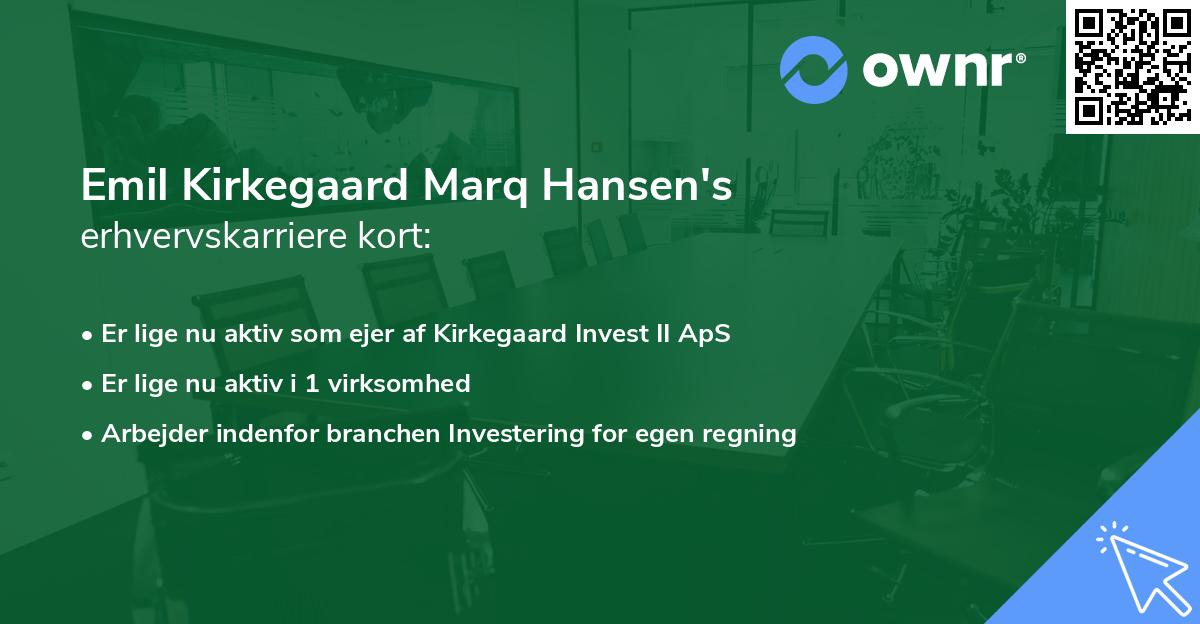 ownr®

Emil Kirkegaard Marq Hansen's erhvervskarriere kort:

• Er lige nu aktiv som ejer af Kirkegaard Invest II ApS
• Er lige nu aktiv i 1 virksomhed
• Arbejder indenfor branchen Investering for egen regning